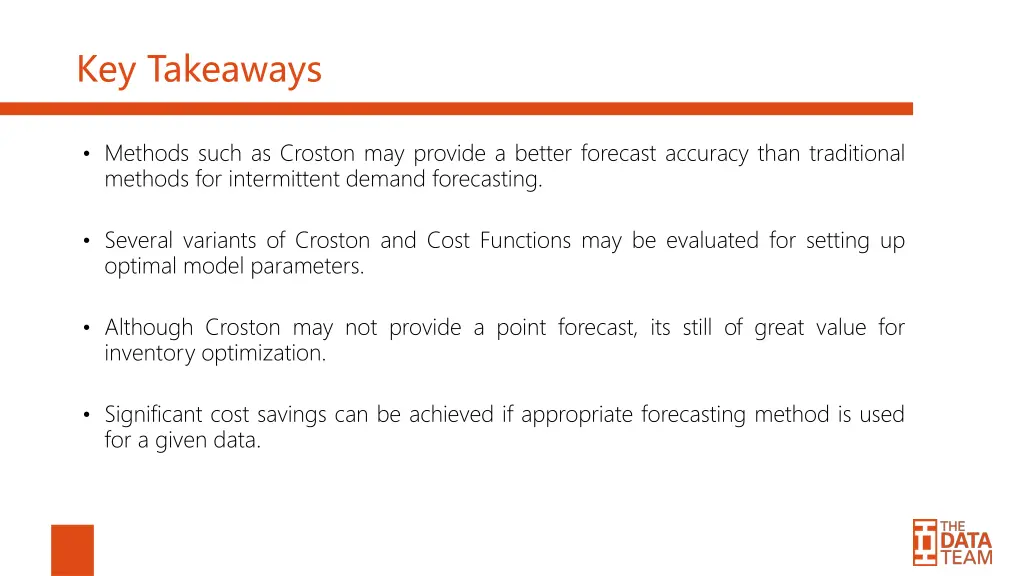 Key Takeaways

• Methods such as Croston may provide a better forecast accuracy than traditional methods for intermittent demand forecasting.

• Several variants of Croston and Cost Functions may be evaluated for setting up optimal model parameters.

• Although Croston may not provide a point forecast, its still of great value for inventory optimization.

• Significant cost savings can be achieved if appropriate forecasting method is used for a given data.

THE DATA TEAM